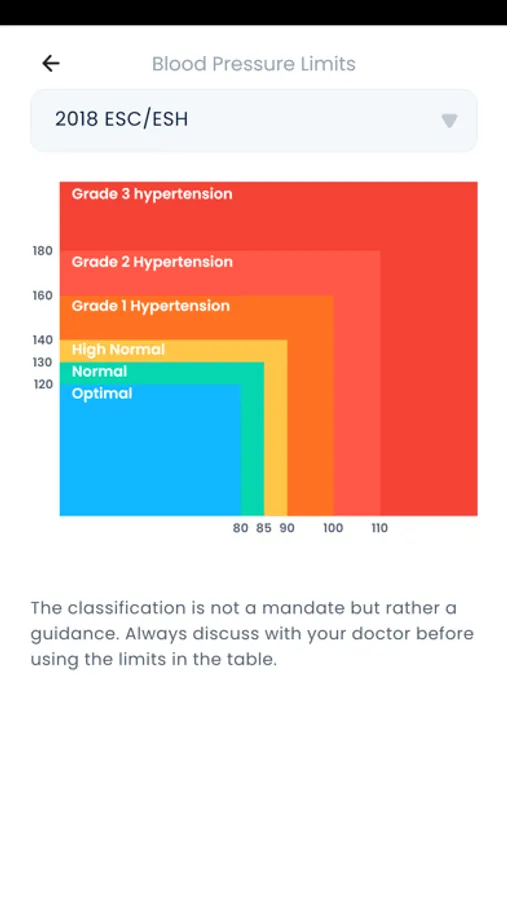 Blood Pressure Limits

2018 ESC/ESH

Grade 3 hypertension
180
Grade 2 Hypertension
160
Grade 1 Hypertension
140
High Normal
130
Normal
120
Optimal

80 85 90 100 110

The classification is not a mandate but rather a guidance. Always discuss with your doctor before using the limits in the table.